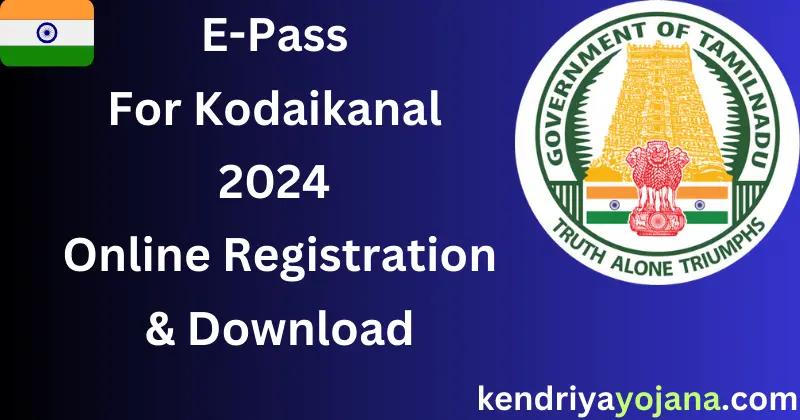 E-Pass
For Kodaikanal
2024
Online Registration
& Download

GOVERNMENT OF TAMILNADU
TRUTH ALONE TRIUMPHS

kendriyayojana.com